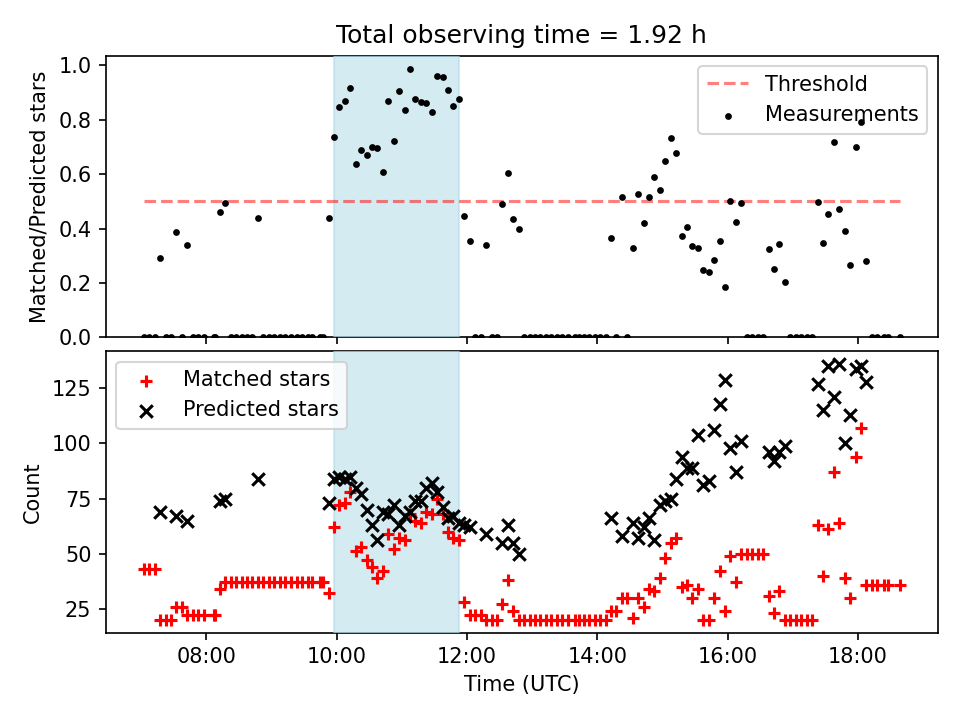 Total observing time = 1.92 h

Matched/Predicted stars

1.0
0.8
0.6
0.4
0.2
0.0

Threshold
Measurements

Count

125
100
75
50
25

Matched stars
Predicted stars

08:00
10:00
12:00
14:00
16:00
18:00

Time (UTC)